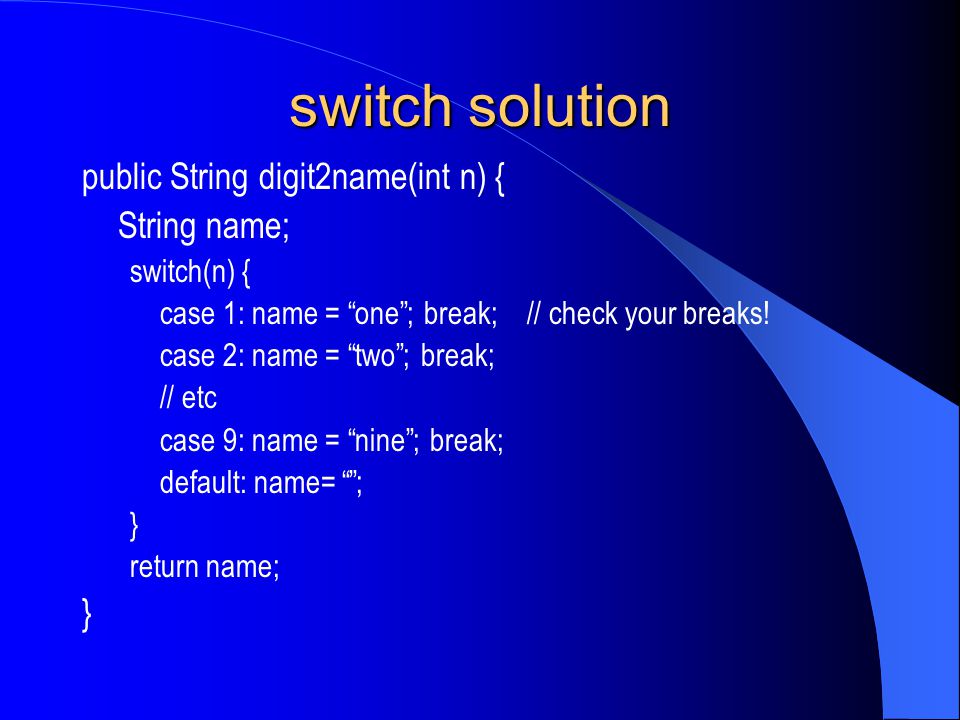 switch solution

public String digit2name(int n) {
String name;
switch(n) {
case 1: name = “one”; break; // check your breaks!
case 2: name = “two”; break;
// etc
case 9: name = “nine”; break;
default: name= “”;
}
return name;
}